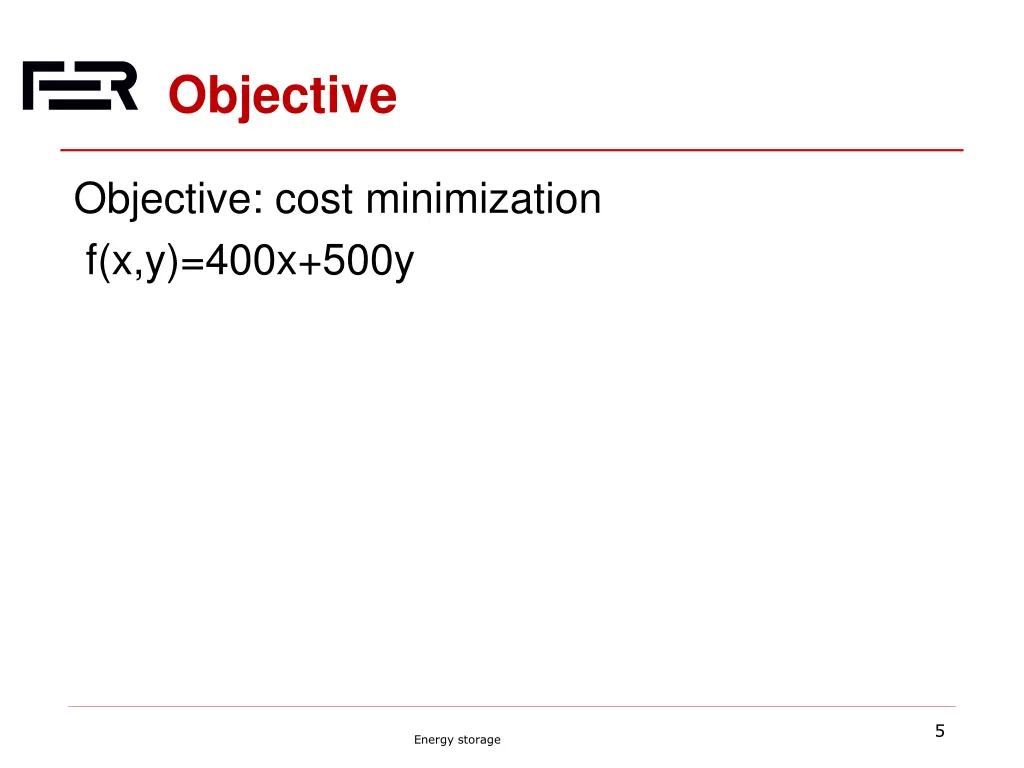 FER Objective

Objective: cost minimization

$f(x,y)=400x+500y$

Energy storage

5